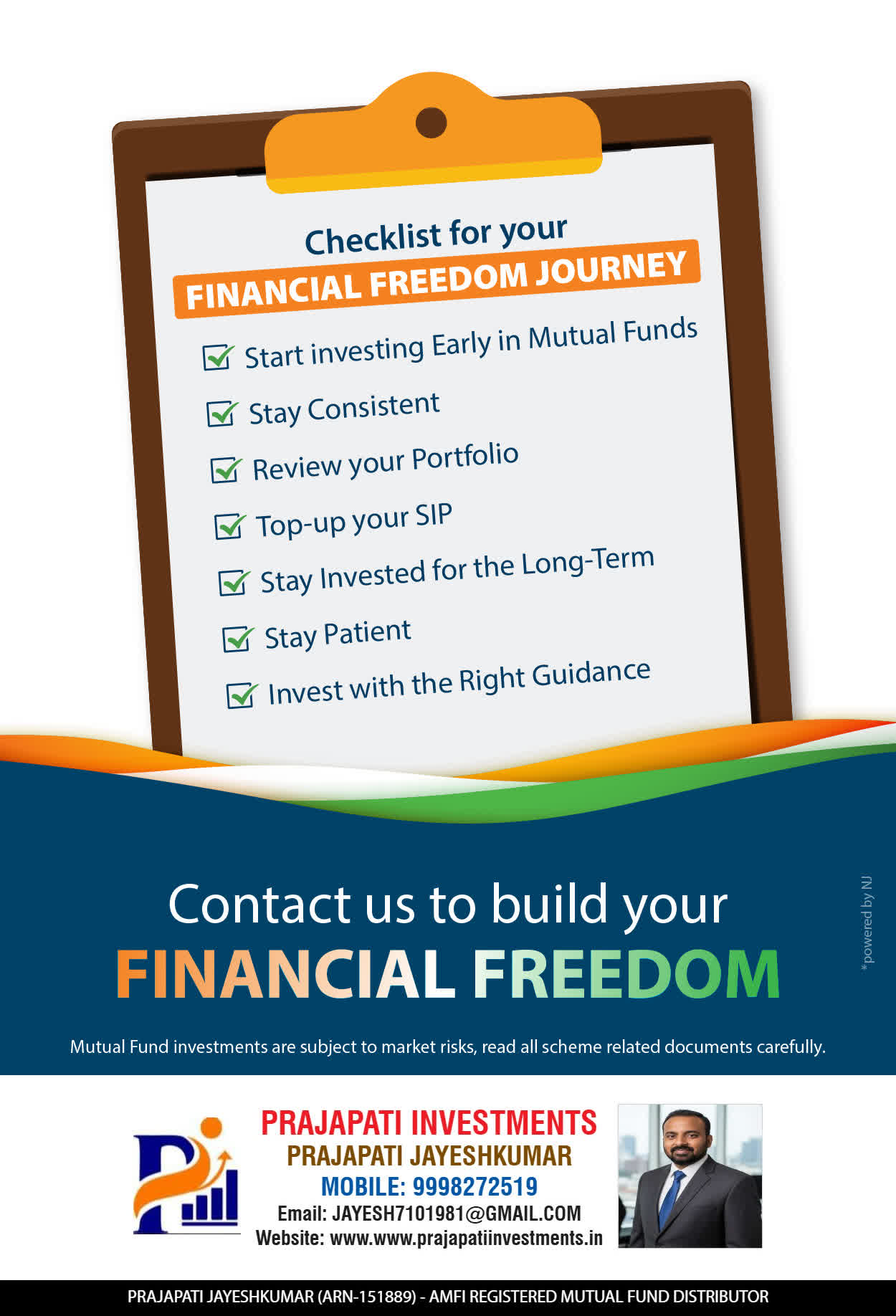 Checklist for your
FINANCIAL FREEDOM JOURNEY

Start investing Early in Mutual Funds
Stay Consistent
Review your Portfolio
Top-up your SIP
Stay Invested for the Long-Term
Stay Patient
Invest with the Right Guidance

Contact us to build your
FINANCIAL FREEDOM

*powered by NJ

Mutual Fund investments are subject to market risks, read all scheme related documents carefully.

PRAJAPATI INVESTMENTS
PRAJAPATI JAYESHKUMAR
MOBILE: 9998272519
Email: JAYESH7101981@GMAIL.COM
Website: www.www.prajapatiinvestments.in

PRAJAPATI JAYESHKUMAR (ARN-151889) - AMFI REGISTERED MUTUAL FUND DISTRIBUTOR